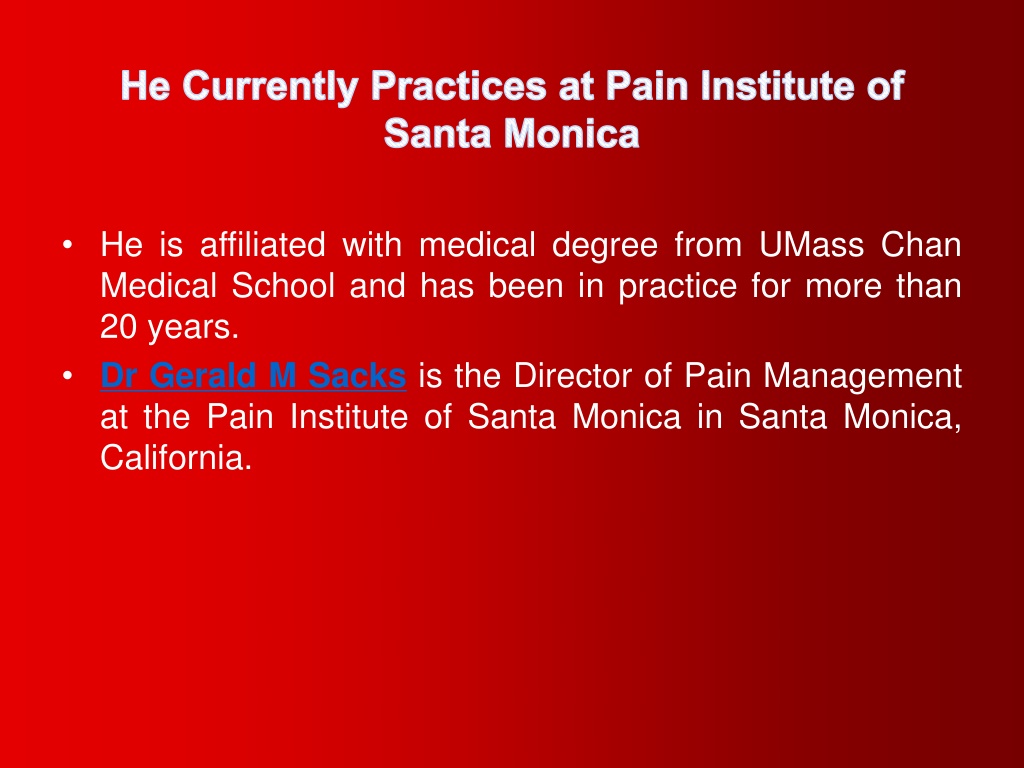 He Currently Practices at Pain Institute of Santa Monica

• He is affiliated with medical degree from UMass Chan Medical School and has been in practice for more than 20 years.
• Dr Gerald M Sacks is the Director of Pain Management at the Pain Institute of Santa Monica in Santa Monica, California.